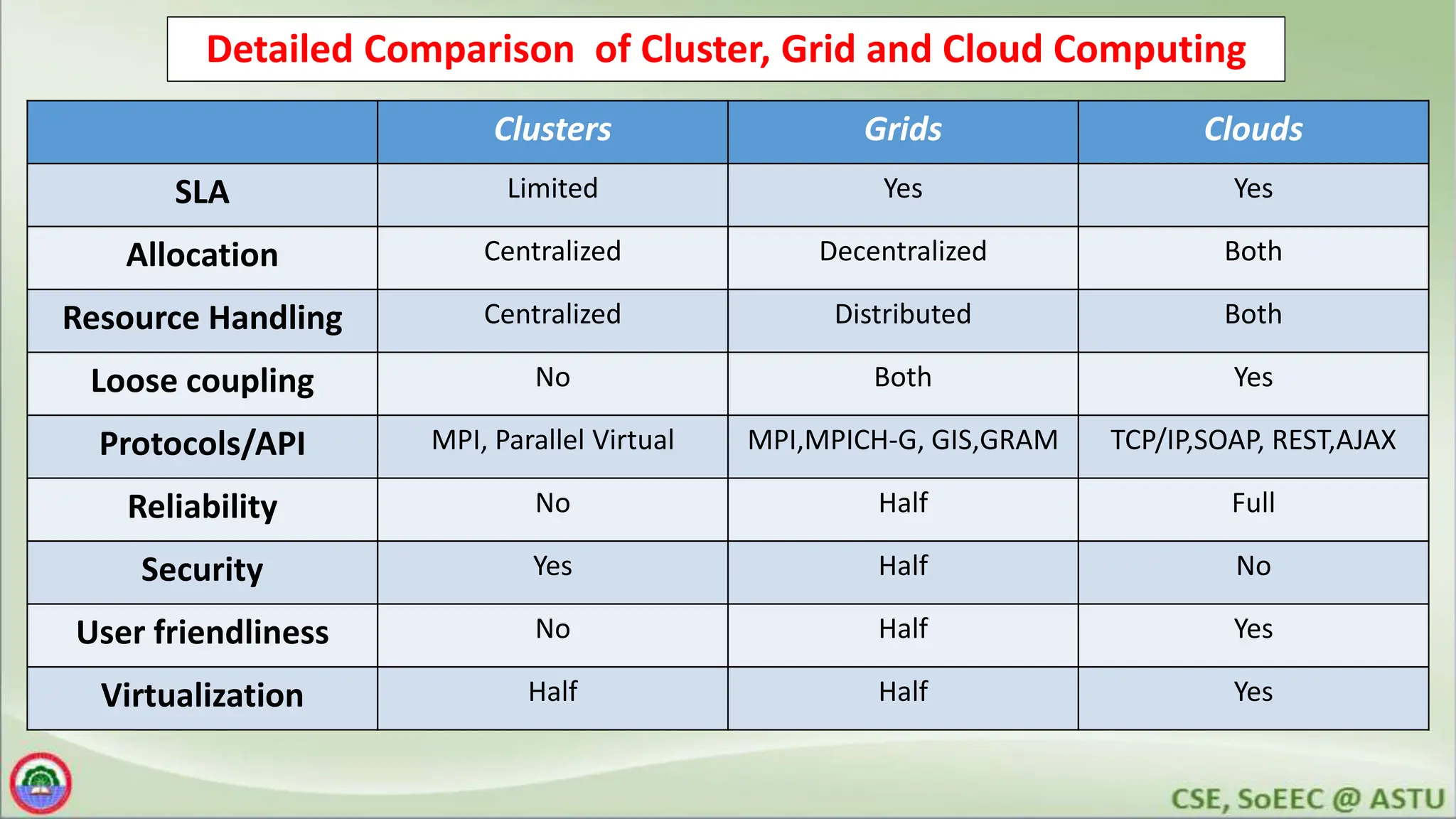 Detailed Comparison of Cluster, Grid and Cloud Computing

| | Clusters | Grids | Clouds |
|---|---|---|---|
| SLA | Limited | Yes | Yes |
| Allocation | Centralized | Decentralized | Both |
| Resource Handling | Centralized | Distributed | Both |
| Loose coupling | No | Both | Yes |
| Protocols/API | MPI, Parallel Virtual | MPI,MPICH-G, GIS,GRAM | TCP/IP,SOAP, REST,AJAX |
| Reliability | No | Half | Full |
| Security | Yes | Half | No |
| User friendliness | No | Half | Yes |
| Virtualization | Half | Half | Yes |

CSE, SoEEC @ ASTU